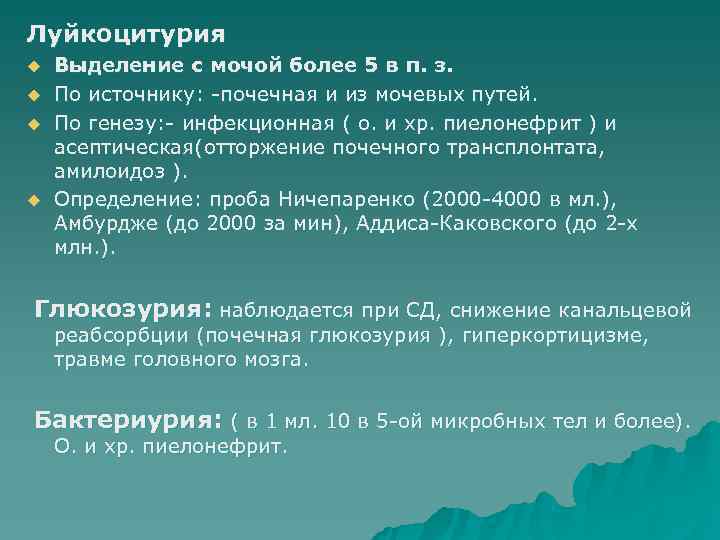 Луйкоцитурия

Выделение с мочой более 5 в п. з.

По источнику: -почечная и из мочевых путей.

По генезу:- инфекционная ( о. и хр. пиелонефрит ) и асептическая(отторжение почечного трансплонтата, амилоидоз ).

Определение: проба Ничепаренко (2000-4000 в мл.), Амбурдже (до 2000 за мин), Аддиса-Каковского (до 2-х млн.).

Глюкозурия: наблюдается при СД, снижение канальцевой реабсорбции (почечная глюкозурия ), гиперкортицизме, травме головного мозга.

Бактериурия: ( в 1 мл. 10 в 5-ой микробных тел и более). О. и хр. пиелонефрит.